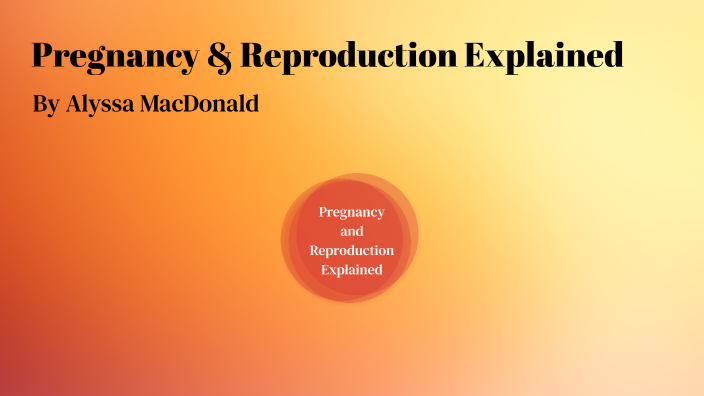 Pregnancy & Reproduction Explained

By Alyssa MacDonald

Pregnancy and Reproduction Explained